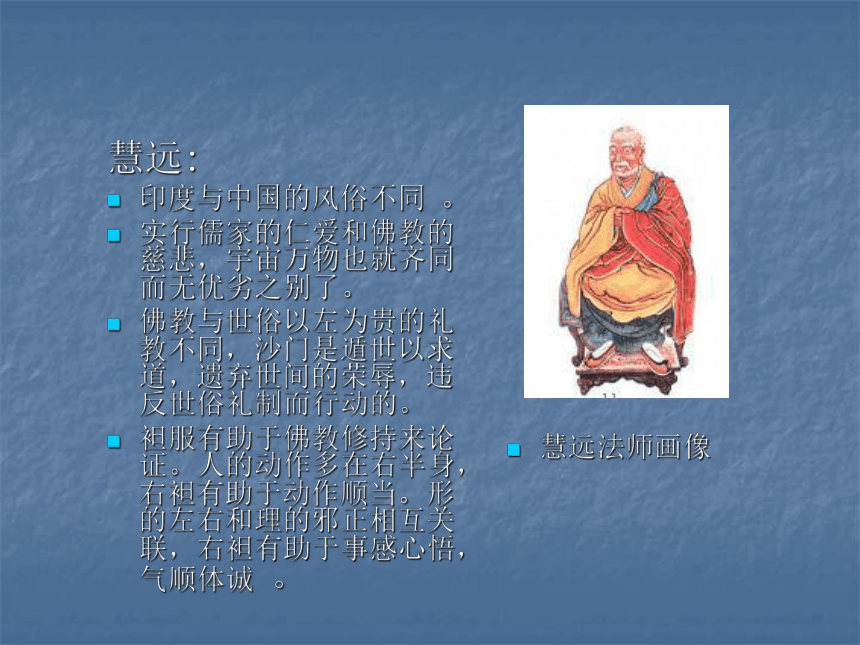 慧远：

印度与中国的风俗不同 。

实行儒家的仁爱和佛教的慈悲，宇宙万物也就齐同而无优劣之别了。

佛教与世俗以左为贵的礼教不同，沙门是遁世以求道，遗弃世间的荣辱，违反世俗礼制而行动的。

袒服有助于佛教修持来论证。人的动作多在右半身，右袒有助于动作顺当。形的左右和理的邪正相互关联，右袒有助于事感心悟，气顺体诚 。

慧远法师画像